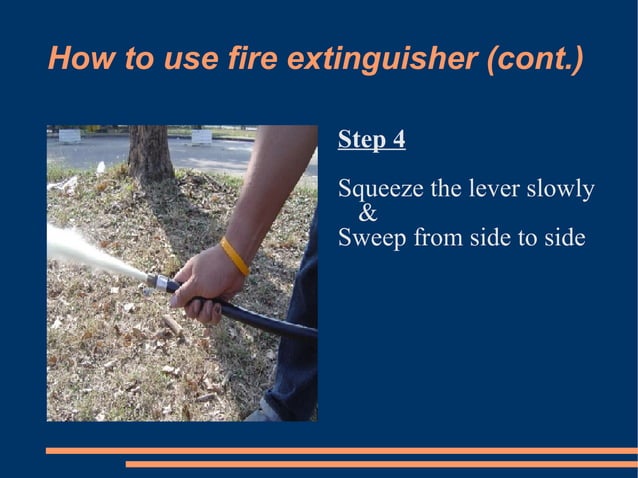 How to use fire extinguisher (cont.)

Step 4

Squeeze the lever slowly
&
Sweep from side to side